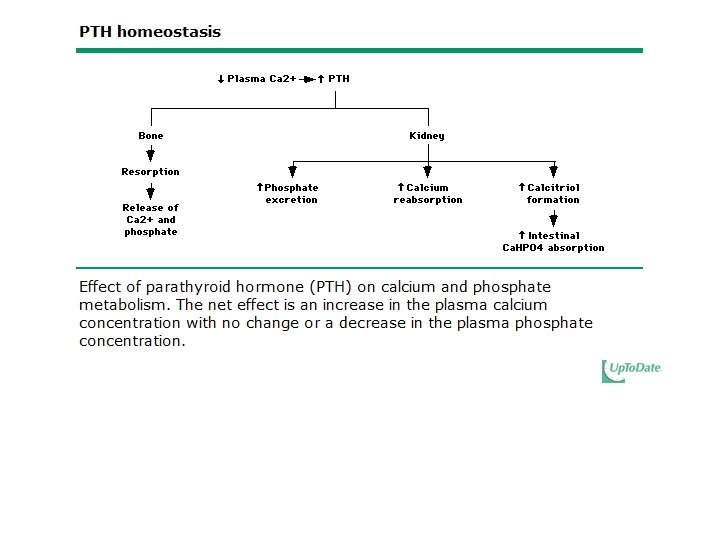 PTH homeostasis

↓ Plasma Ca2+ → ↑ PTH

Bone

Resorption

Release of Ca2+ and phosphate

Kidney

↑ Phosphate excretion

↑ Calcium reabsorption

↑ Calcitriol formation

↑ Intestinal CaHPO4 absorption

Effect of parathyroid hormone (PTH) on calcium and phosphate metabolism. The net effect is an increase in the plasma calcium concentration with no change or a decrease in the plasma phosphate concentration.

UpToDate